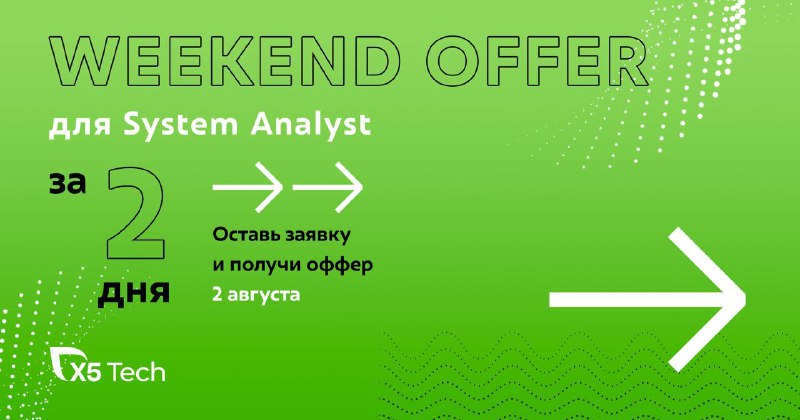 WEEKEND OFFER
для System Analyst

за 2 дня

Оставь заявку
и получи оффер
2 августа

X5 Tech